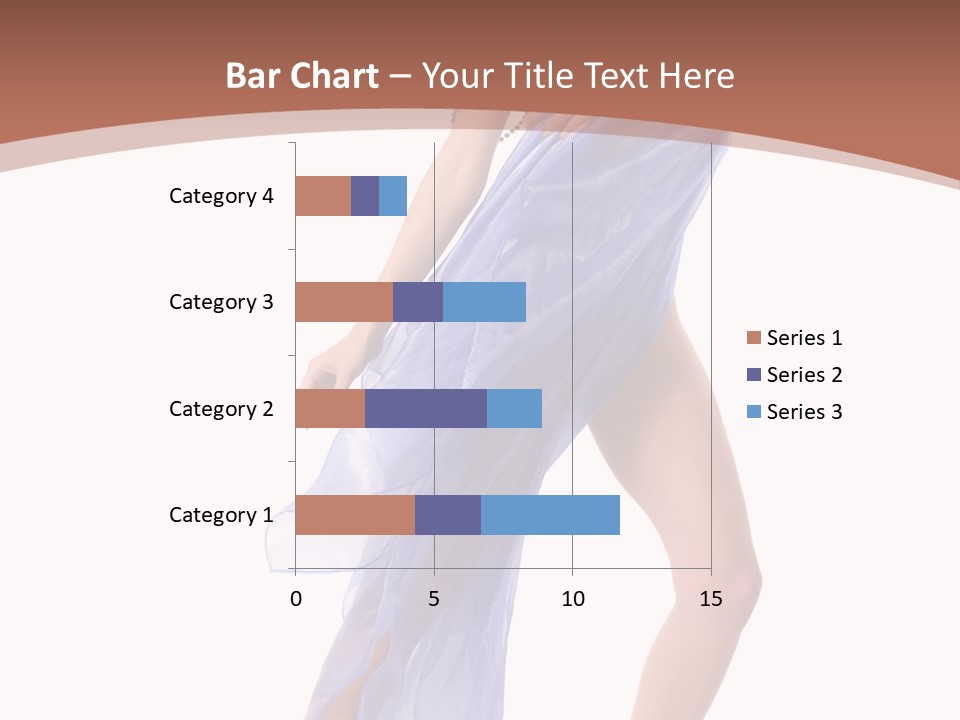 Bar Chart – Your Title Text Here

Category 4
Category 3
Category 2
Category 1

0 5 10 15

Series 1
Series 2
Series 3